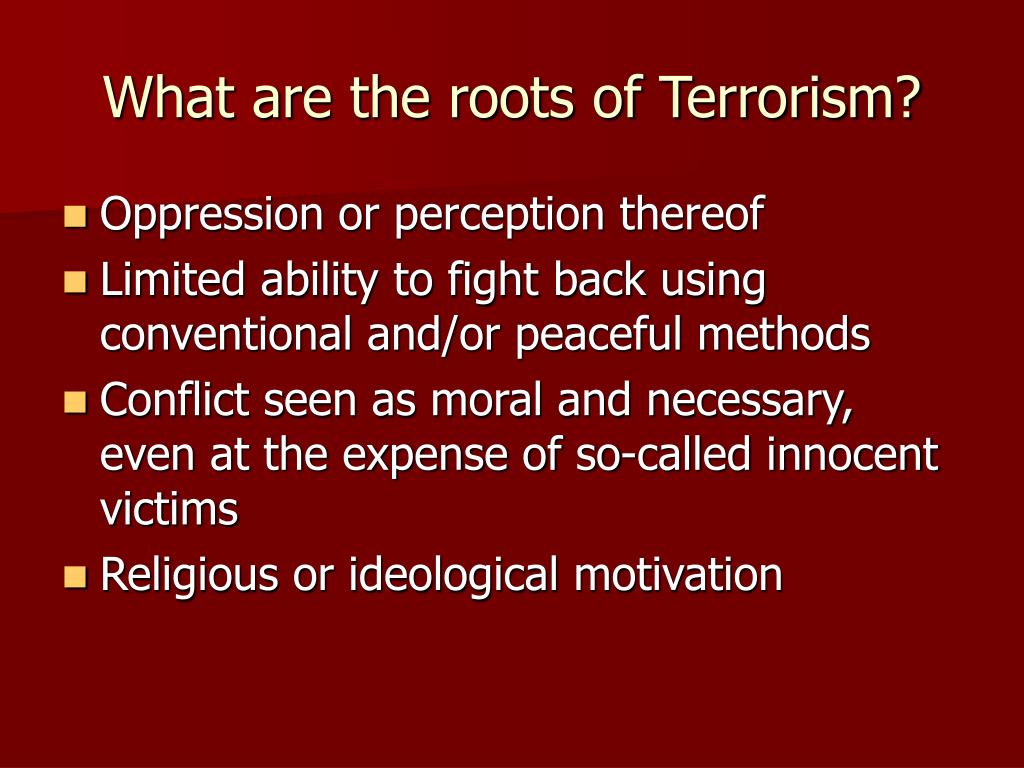 What are the roots of Terrorism?

- Oppression or perception thereof
- Limited ability to fight back using conventional and/or peaceful methods
- Conflict seen as moral and necessary, even at the expense of so-called innocent victims
- Religious or ideological motivation